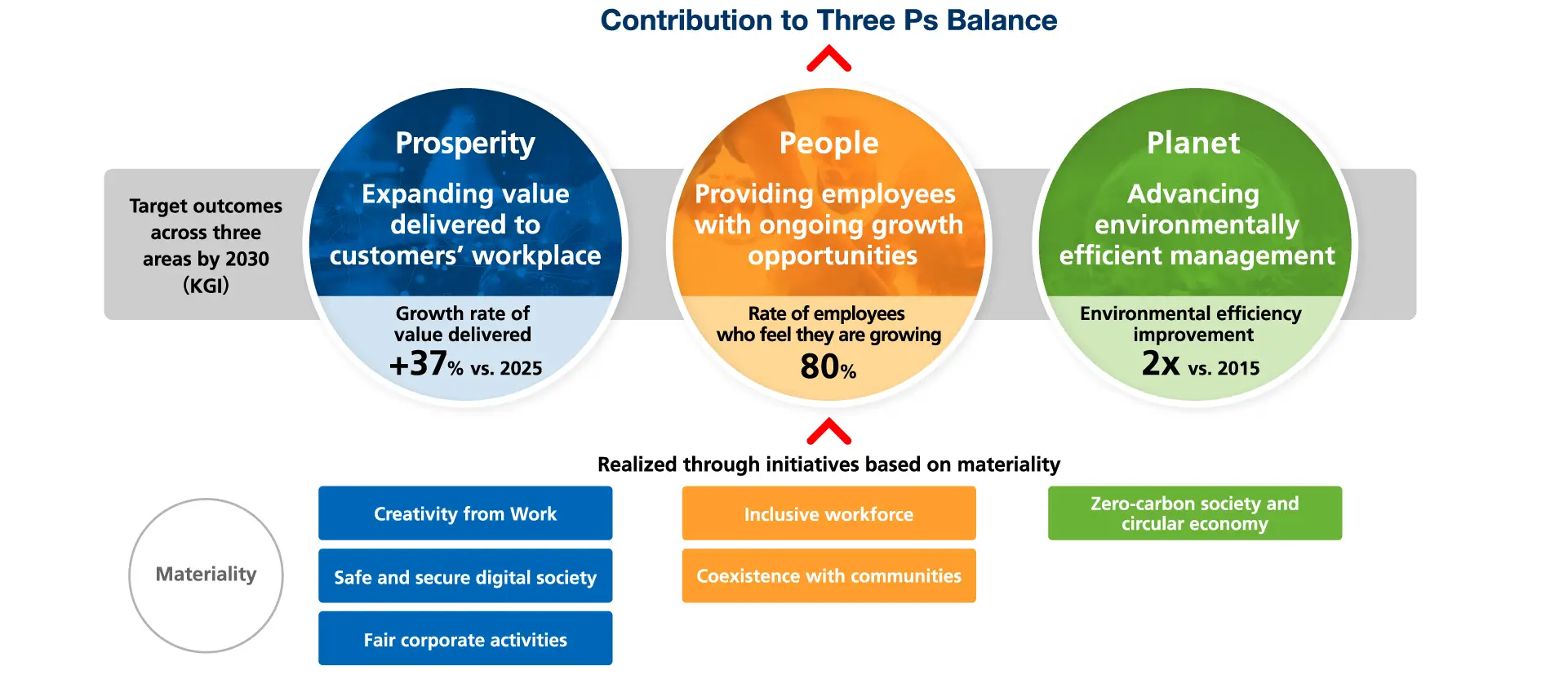 Contribution to Three Ps Balance

Target outcomes across three areas by 2030 (KGI)

Prosperity

Expanding value delivered to customers' workplace

Growth rate of value delivered

+37% vs. 2025

People

Providing employees with ongoing growth opportunities

Rate of employees who feel they are growing

80%

Planet

Advancing environmentally efficient management

Environmental efficiency improvement

2x vs. 2015

Realized through initiatives based on materiality

Materiality

Creativity from Work

Safe and secure digital society

Fair corporate activities

Inclusive workforce

Coexistence with communities

Zero-carbon society and circular economy